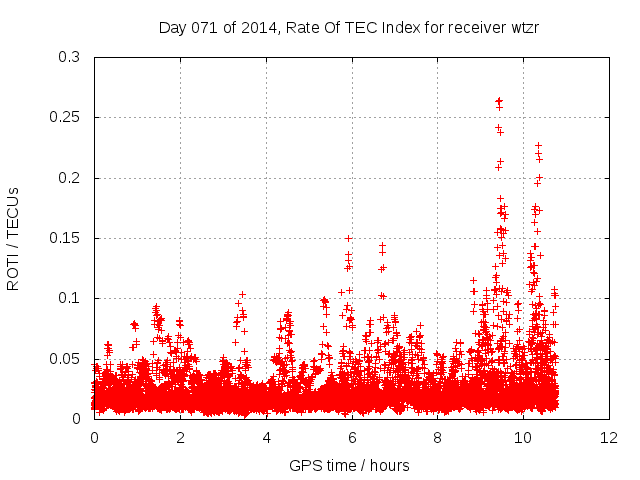 Day 071 of 2014, Rate Of TEC Index for receiver wtzr

ROTI / TECUs

0.3
0.25
0.2
0.15
0.1
0.05
0

0 2 4 6 8 10 12

GPS time / hours